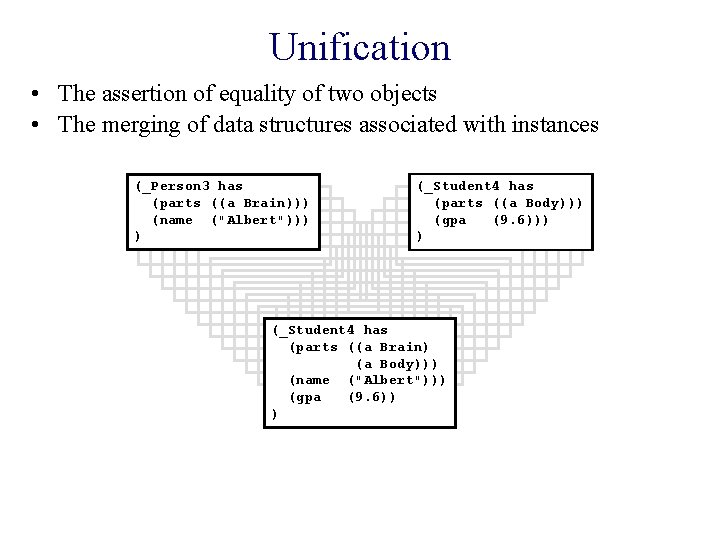 Unification

• The assertion of equality of two objects
• The merging of data structures associated with instances

(_Person3 has
  (parts ((a Brain)))
  (name ("Albert")))
)

(_Student4 has
  (parts ((a Body)))
  (gpa (9.6)))
)

(_Student4 has
  (parts ((a Brain)
          (a Body)))
  (name ("Albert")))
  (gpa (9.6))
)